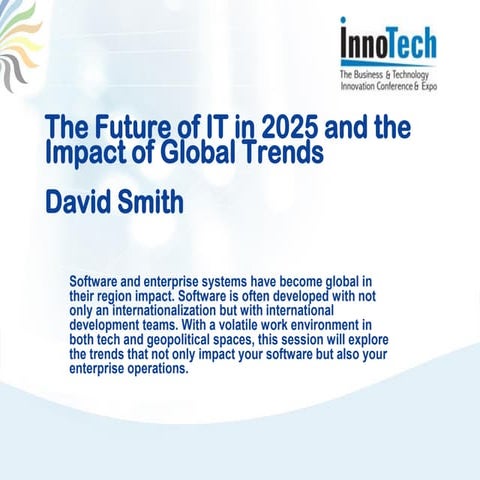 InnoTech
The Business & Technology Innovation Conference & Expo

The Future of IT in 2025 and the Impact of Global Trends

David Smith

Software and enterprise systems have become global in their region impact. Software is often developed with not only an internationalization but with international development teams. With a volatile work environment in both tech and geopolitical spaces, this session will explore the trends that not only impact your software but also your enterprise operations.